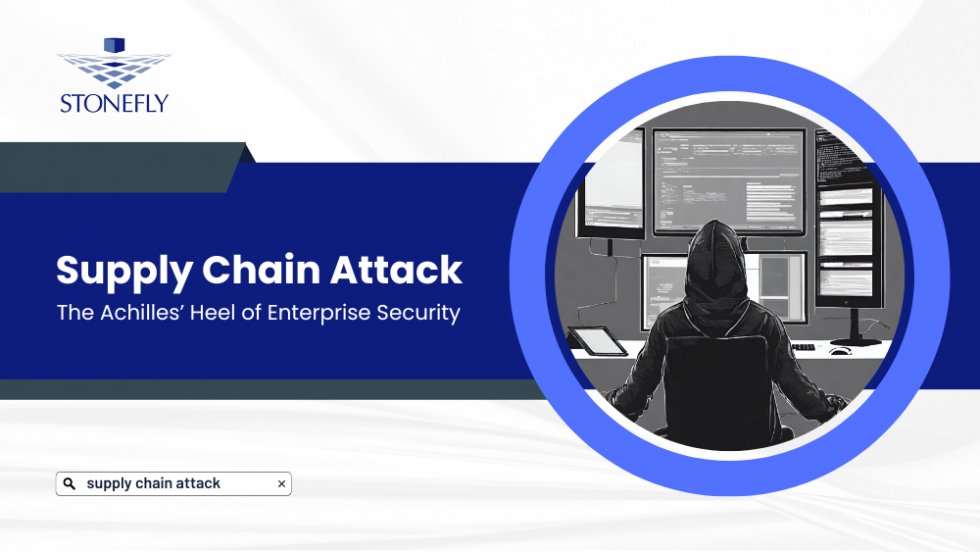 STONEFLY

Supply Chain Attack

The Achilles' Heel of Enterprise Security

supply chain attack ×